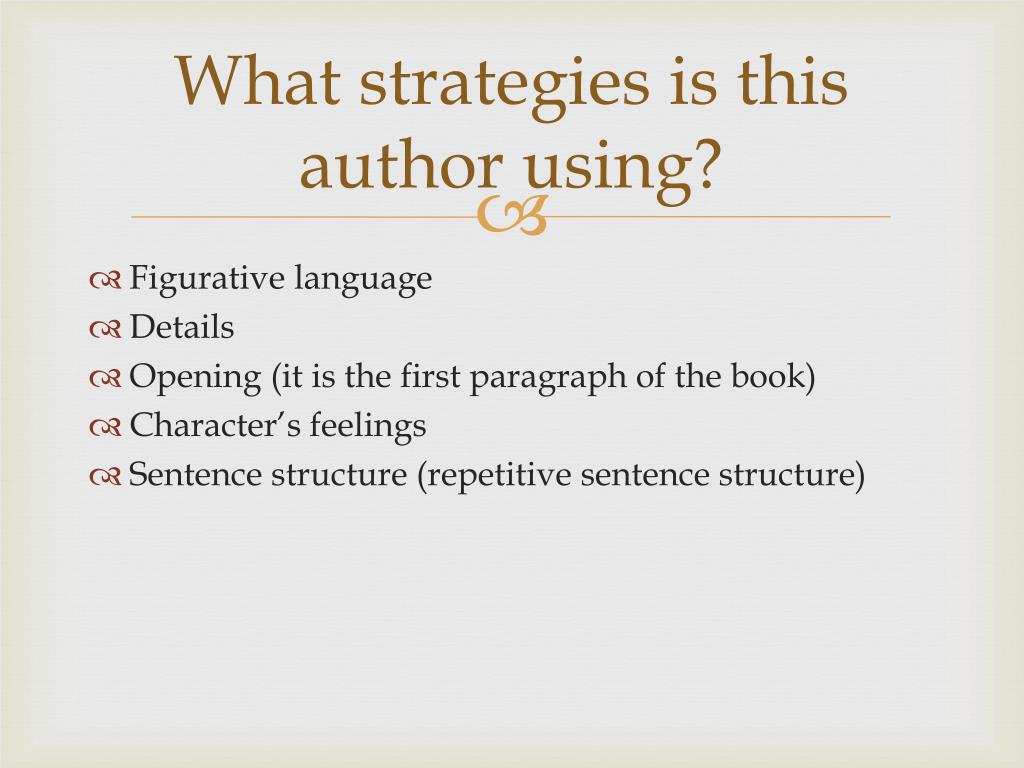 What strategies is this author using?

Figurative language
Details
Opening (it is the first paragraph of the book)
Character’s feelings
Sentence structure (repetitive sentence structure)